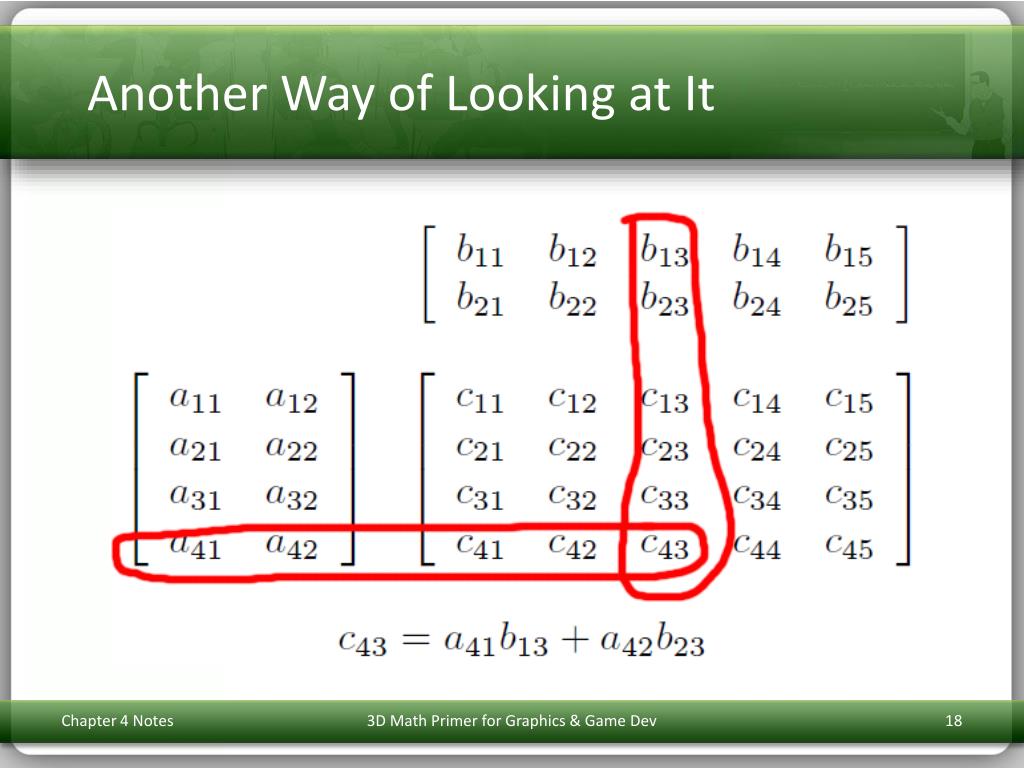 Another Way of Looking at It

$\begin{bmatrix} b_{11} & b_{12} & b_{13} & b_{14} & b_{15} \\ b_{21} & b_{22} & b_{23} & b_{24} & b_{25} \end{bmatrix}$

$\begin{bmatrix} a_{11} & a_{12} \\ a_{21} & a_{22} \\ a_{31} & a_{32} \\ a_{41} & a_{42} \end{bmatrix}$ $\begin{bmatrix} c_{11} & c_{12} & c_{13} & c_{14} & c_{15} \\ c_{21} & c_{22} & c_{23} & c_{24} & c_{25} \\ c_{31} & c_{32} & c_{33} & c_{34} & c_{35} \\ c_{41} & c_{42} & c_{43} & c_{44} & c_{45} \end{bmatrix}$

$c_{43} = a_{41}b_{13} + a_{42}b_{23}$

Chapter 4 Notes 3D Math Primer for Graphics & Game Dev 18